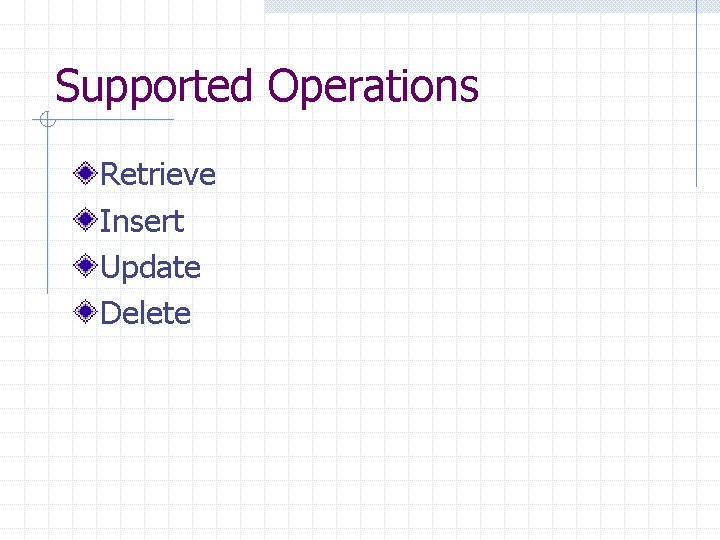 Supported Operations

Retrieve
Insert
Update
Delete